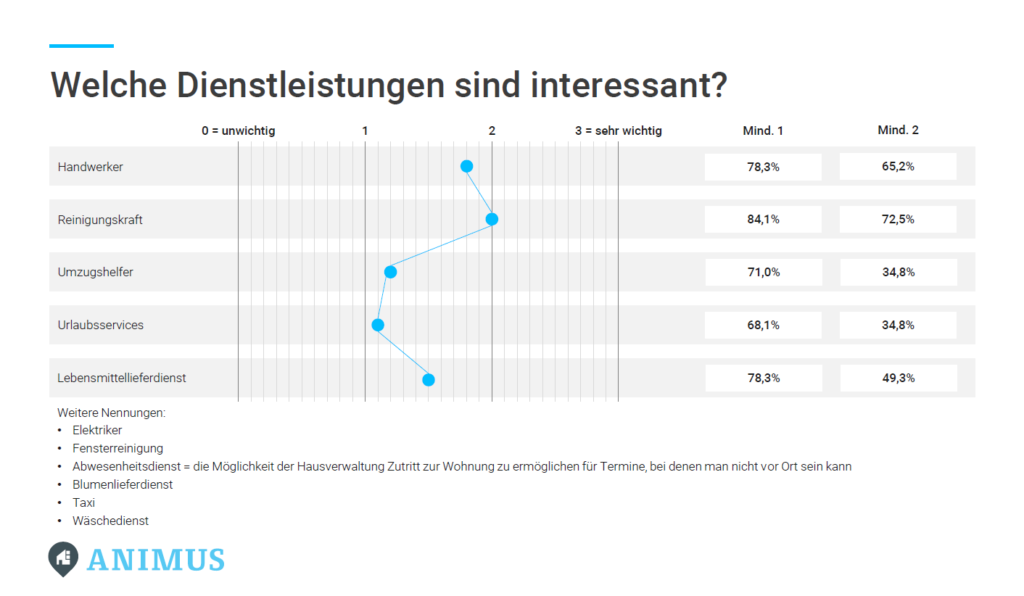 Welche Dienstleistungen sind interessant?

| | 0 = unwichtig | 1 | 2 | 3 = sehr wichtig | Mind. 1 | Mind. 2 |
|---|---|---|---|---|---|---|
| Handwerker | | | | | 78,3% | 65,2% |
| Reinigungskraft | | | | | 84,1% | 72,5% |
| Umzugshelfer | | | | | 71,0% | 34,8% |
| Urlaubsservices | | | | | 68,1% | 34,8% |
| Lebensmittellieferdienst | | | | | 78,3% | 49,3% |

Weitere Nennungen:
• Elektriker
• Fensterreinigung
• Abwesenheitsdienst = die Möglichkeit der Hausverwaltung Zutritt zur Wohnung zu ermöglichen für Termine, bei denen man nicht vor Ort sein kann
• Blumenlieferdienst
• Taxi
• Wäschedienst

ANIMUS